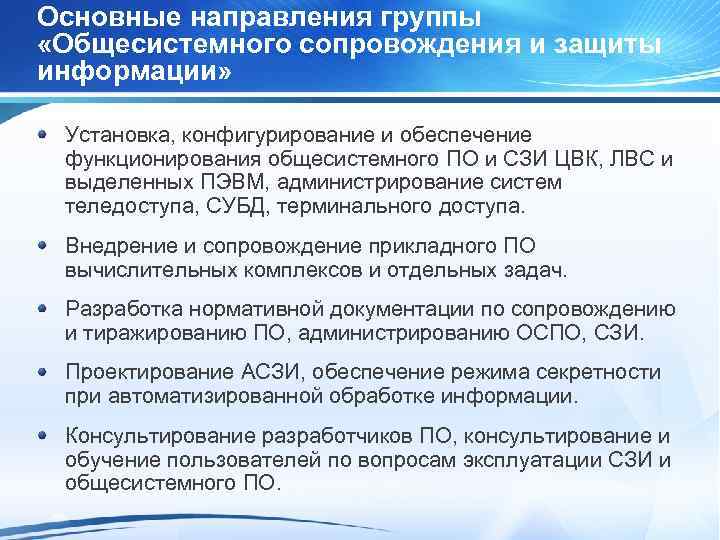 Основные направления группы «Общесистемного сопровождения и защиты информации»

Установка, конфигурирование и обеспечение функционирования общесистемного ПО и СЗИ ЦВК, ЛВС и выделенных ПЭВМ, администрирование систем теледоступа, СУБД, терминального доступа.

Внедрение и сопровождение прикладного ПО вычислительных комплексов и отдельных задач.

Разработка нормативной документации по сопровождению и тиражированию ПО, администрированию ОСПО, СЗИ.

Проектирование АСЗИ, обеспечение режима секретности при автоматизированной обработке информации.

Консультирование разработчиков ПО, консультирование и обучение пользователей по вопросам эксплуатации СЗИ и общесистемного ПО.